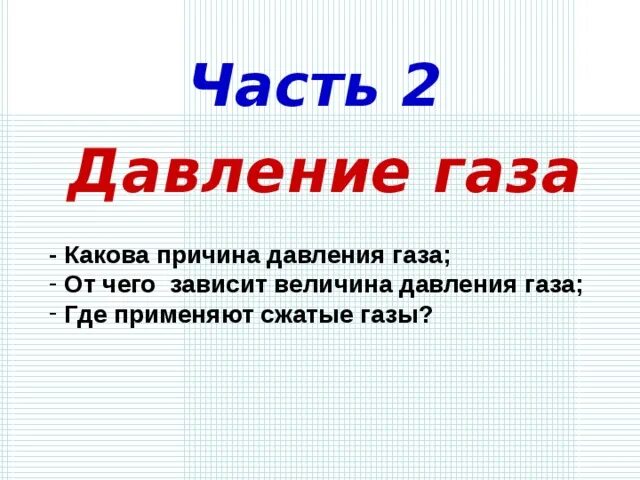 Часть 2

Давление газа

- Какова причина давления газа;
- От чего зависит величина давления газа;
- Где применяют сжатые газы?